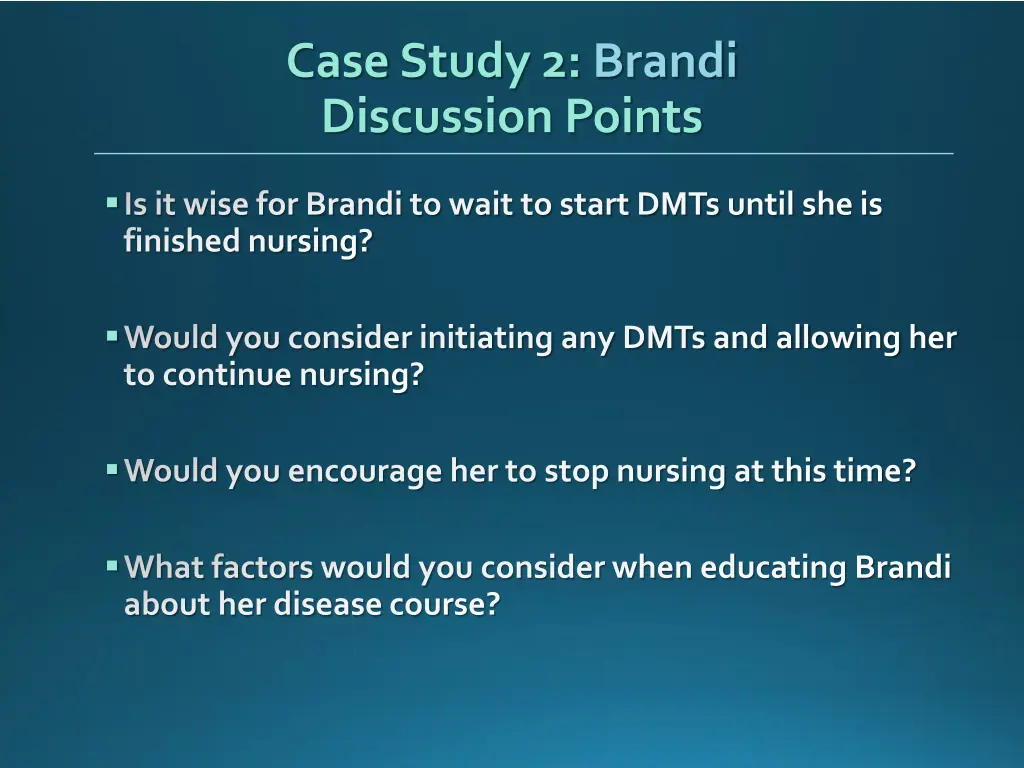 Case Study 2: Brandi
Discussion Points

▪ Is it wise for Brandi to wait to start DMTs until she is finished nursing?

▪ Would you consider initiating any DMTs and allowing her to continue nursing?

▪ Would you encourage her to stop nursing at this time?

▪ What factors would you consider when educating Brandi about her disease course?